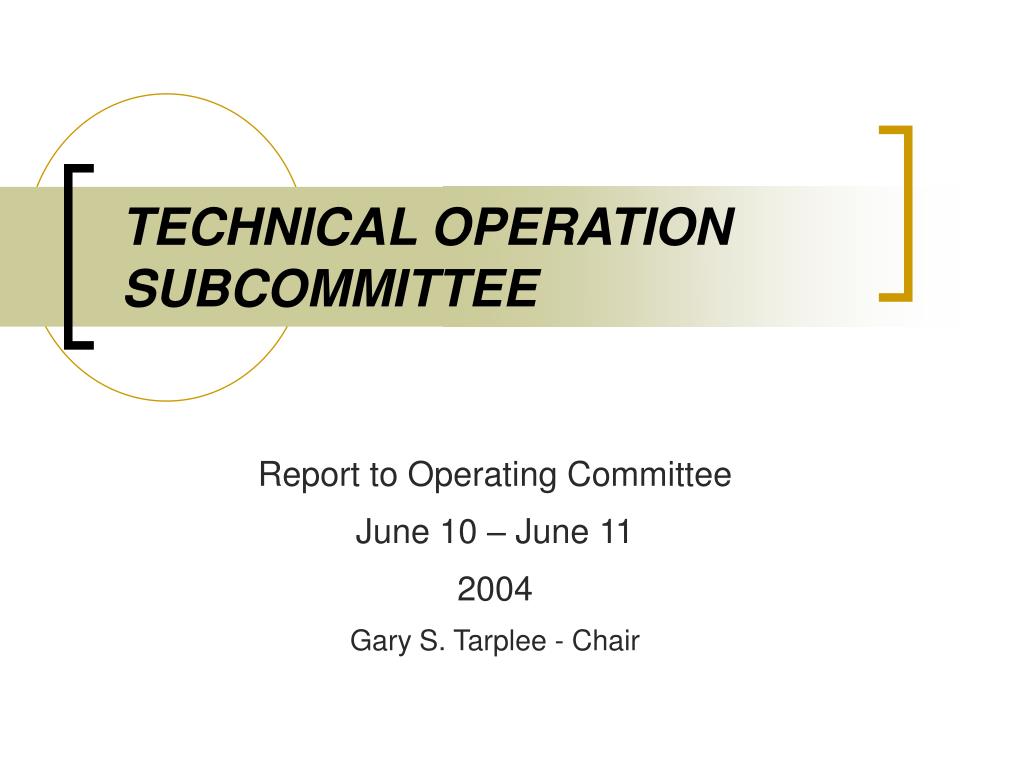 TECHNICAL OPERATION SUBCOMMITTEE

Report to Operating Committee

June 10 – June 11

2004

Gary S. Tarplee - Chair